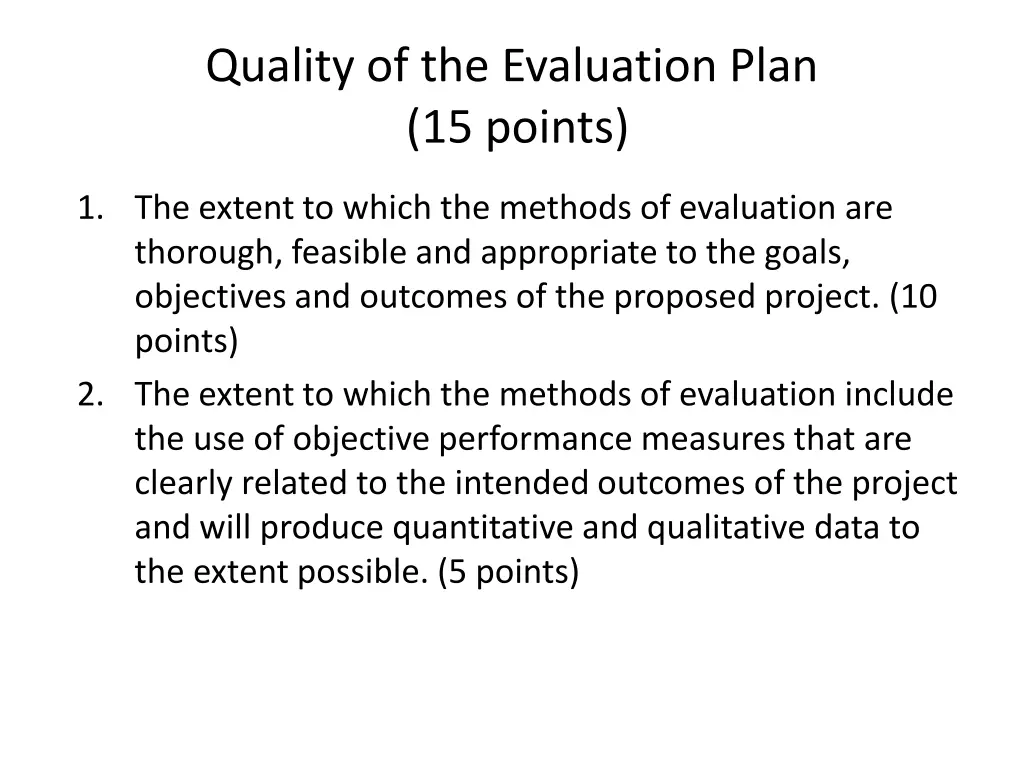 Quality of the Evaluation Plan
(15 points)

1. The extent to which the methods of evaluation are thorough, feasible and appropriate to the goals, objectives and outcomes of the proposed project. (10 points)
2. The extent to which the methods of evaluation include the use of objective performance measures that are clearly related to the intended outcomes of the project and will produce quantitative and qualitative data to the extent possible. (5 points)